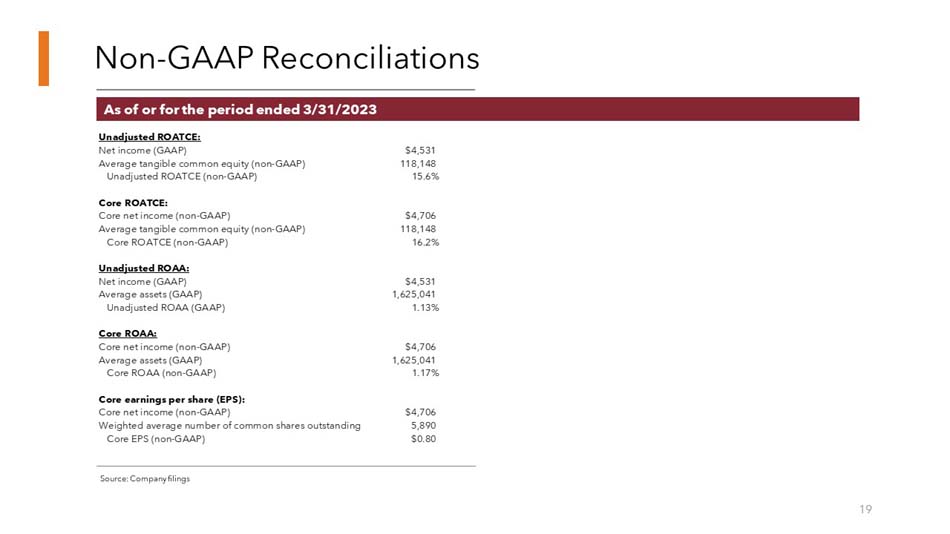 Non-GAAP Reconciliations

As of or for the period ended 3/31/2023

| | |
|---|---|
| **Unadjusted ROATCE:** | |
| Net income (GAAP) | $4,531 |
| Average tangible common equity (non-GAAP) | 118,148 |
| Unadjusted ROATCE (non-GAAP) | 15.6% |
| **Core ROATCE:** | |
| Core net income (non-GAAP) | $4,706 |
| Average tangible common equity (non-GAAP) | 118,148 |
| Core ROATCE (non-GAAP) | 16.2% |
| **Unadjusted ROAA:** | |
| Net income (GAAP) | $4,531 |
| Average assets (GAAP) | 1,625,041 |
| Unadjusted ROAA (GAAP) | 1.13% |
| **Core ROAA:** | |
| Core net income (non-GAAP) | $4,706 |
| Average assets (GAAP) | 1,625,041 |
| Core ROAA (non-GAAP) | 1.17% |
| **Core earnings per share (EPS):** | |
| Core net income (non-GAAP) | $4,706 |
| Weighted average number of common shares outstanding | 5,890 |
| Core EPS (non-GAAP) | $0.80 |

Source: Company filings

19